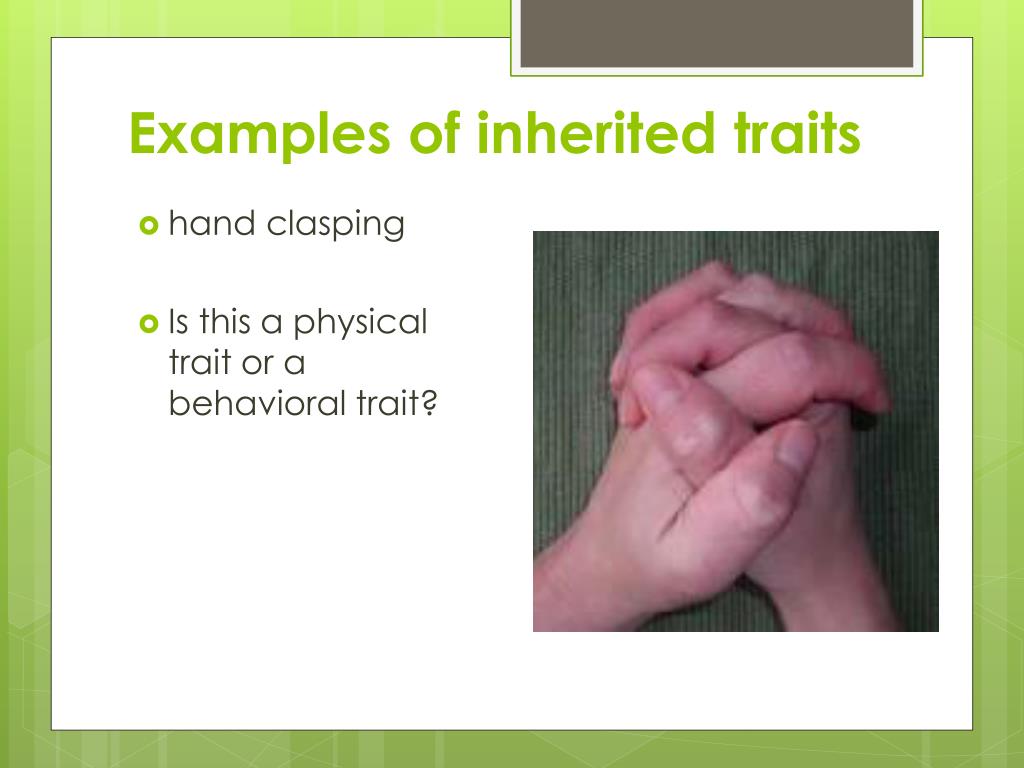 Examples of inherited traits

hand clasping

Is this a physical trait or a behavioral trait?